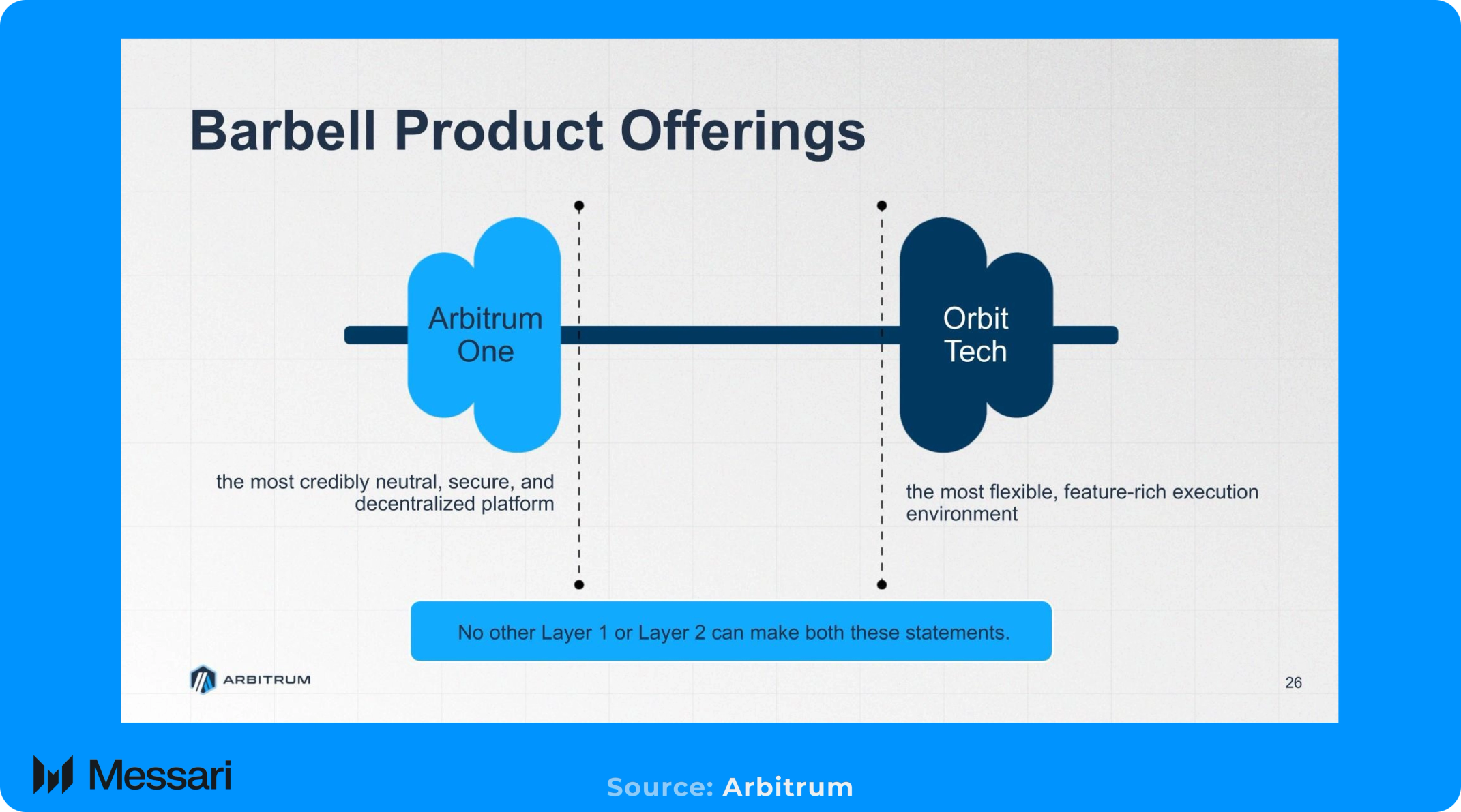 Barbell Product Offerings

Arbitrum One

Orbit Tech

the most credibly neutral, secure, and decentralized platform

the most flexible, feature-rich execution environment

No other Layer 1 or Layer 2 can make both these statements.

ARBITRUM

26

Messari

Source: Arbitrum